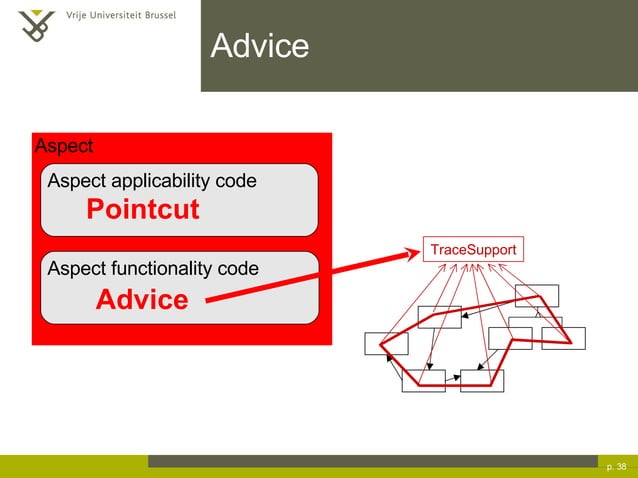 Vrije Universiteit Brussel

Advice

Aspect

Aspect applicability code
Pointcut

Aspect functionality code
Advice

TraceSupport

p. 38